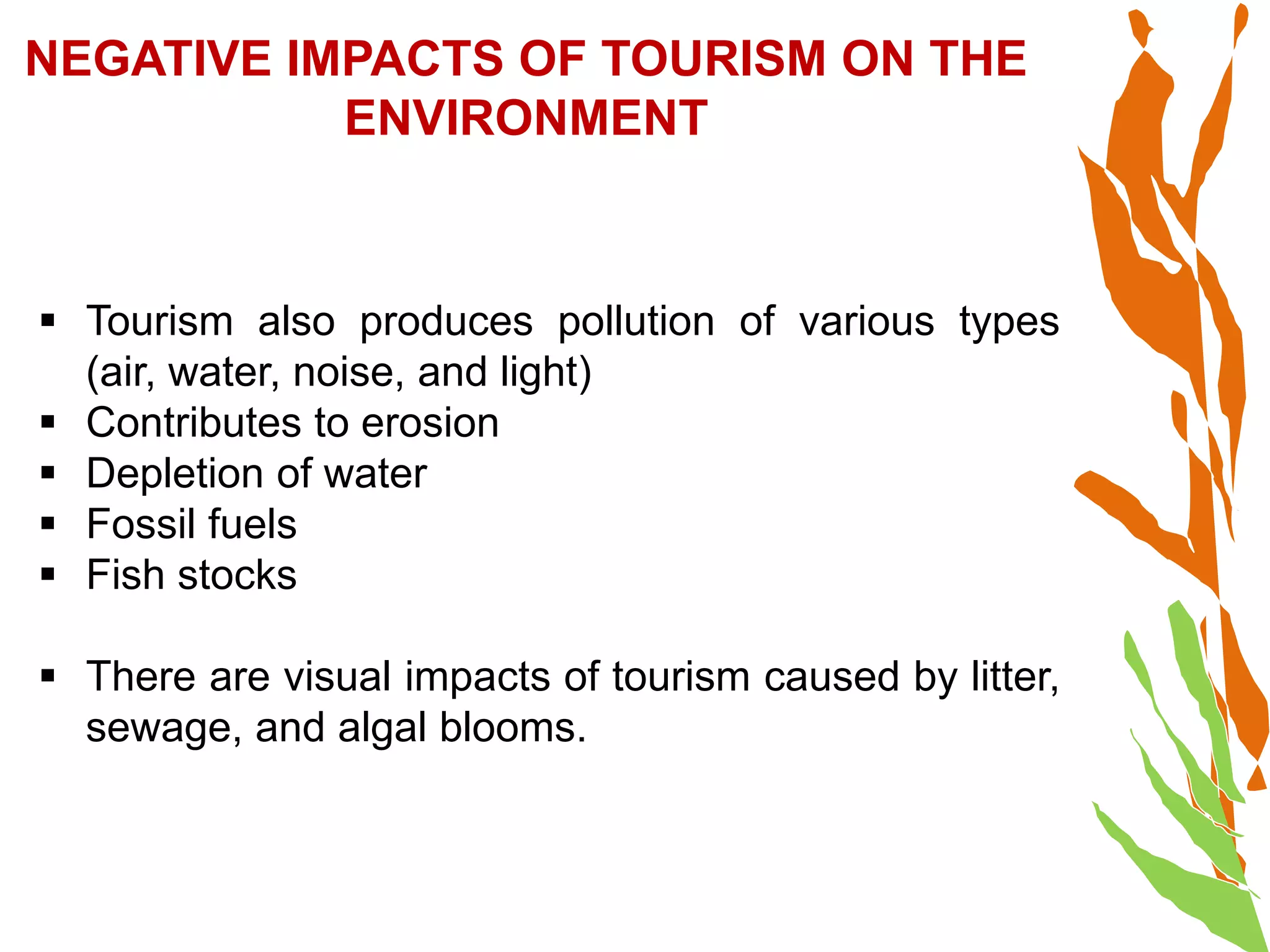 NEGATIVE IMPACTS OF TOURISM ON THE ENVIRONMENT

▪ Tourism also produces pollution of various types (air, water, noise, and light)
▪ Contributes to erosion
▪ Depletion of water
▪ Fossil fuels
▪ Fish stocks

▪ There are visual impacts of tourism caused by litter, sewage, and algal blooms.